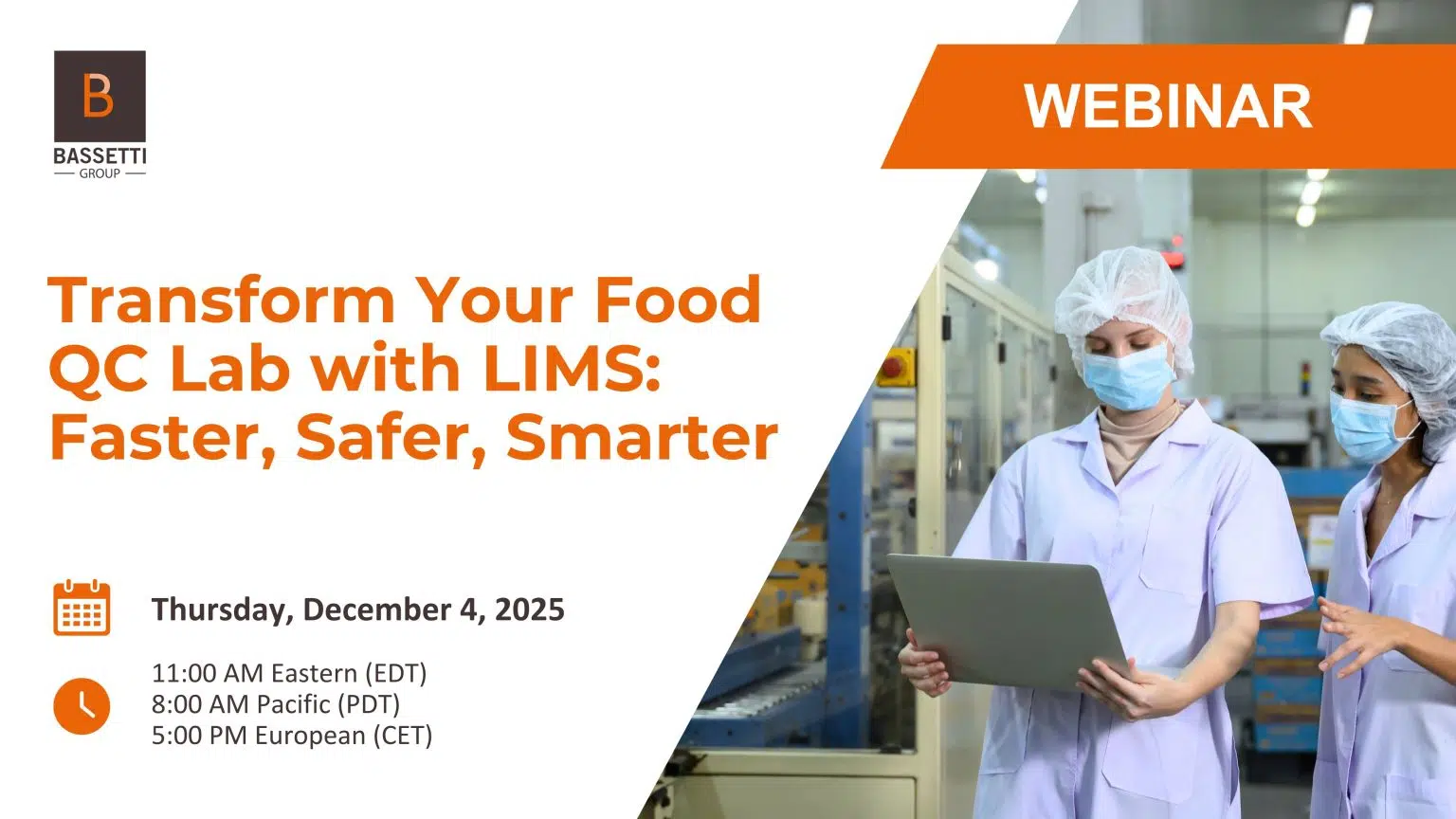 B
BASSETTI
GROUP

WEBINAR

Transform Your Food QC Lab with LIMS: Faster, Safer, Smarter

Thursday, December 4, 2025

11:00 AM Eastern (EDT)
8:00 AM Pacific (PDT)
5:00 PM European (CET)